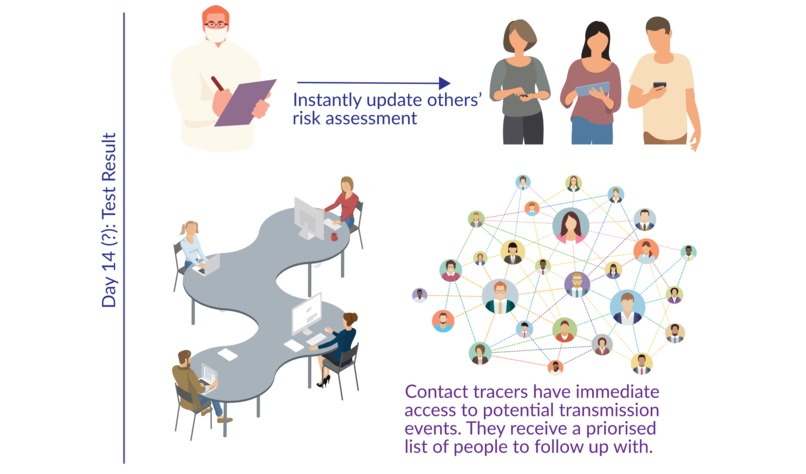 Day 14 (?): Test Result

Instantly update others' risk assessment

Contact tracers have immediate access to potential transmission events. They receive a priorised list of people to follow up with.